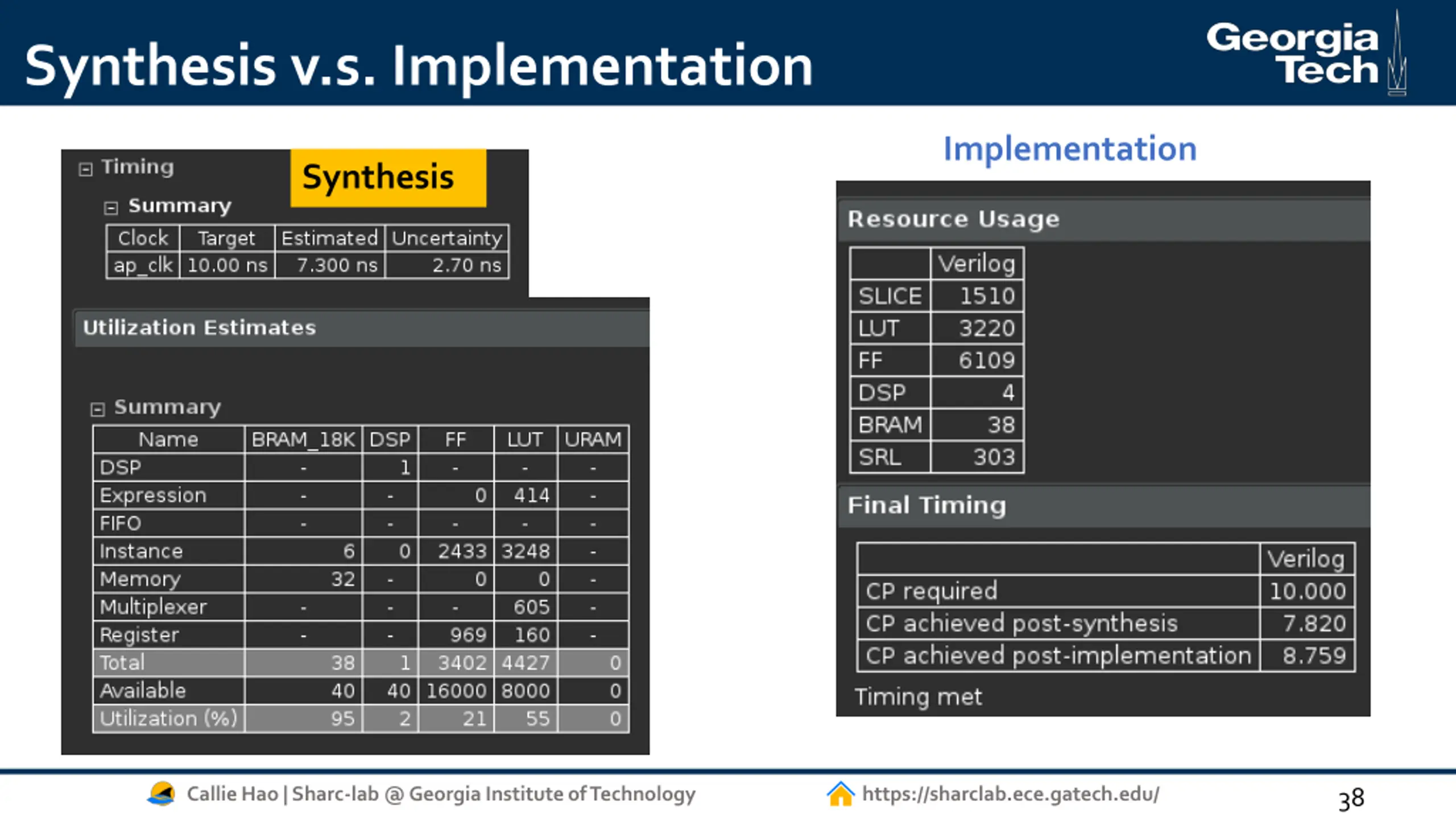 Synthesis v.s. Implementation

Georgia Tech

Timing

Synthesis

Summary

| Clock | Target | Estimated | Uncertainty |
|---|---|---|---|
| ap_clk | 10.00 ns | 7.300 ns | 2.70 ns |

Utilization Estimates

Summary

| Name | BRAM_18K | DSP | FF | LUT | URAM |
|---|---|---|---|---|---|
| DSP | - | 1 | - | - | - |
| Expression | - | - | 0 | 414 | - |
| FIFO | - | - | - | - | - |
| Instance | 6 | 0 | 2433 | 3248 | - |
| Memory | 32 | - | 0 | 0 | - |
| Multiplexer | - | - | - | 605 | - |
| Register | - | - | 969 | 160 | - |
| Total | 38 | 1 | 3402 | 4427 | 0 |
| Available | 40 | 40 | 16000 | 8000 | 0 |
| Utilization (%) | 95 | 2 | 21 | 55 | 0 |

Implementation

Resource Usage

| | Verilog |
|---|---|
| SLICE | 1510 |
| LUT | 3220 |
| FF | 6109 |
| DSP | 4 |
| BRAM | 38 |
| SRL | 303 |

Final Timing

| | Verilog |
|---|---|
| CP required | 10.000 |
| CP achieved post-synthesis | 7.820 |
| CP achieved post-implementation | 8.759 |

Timing met

Callie Hao | Sharc-lab @ Georgia Institute of Technology

https://sharclab.ece.gatech.edu/

38